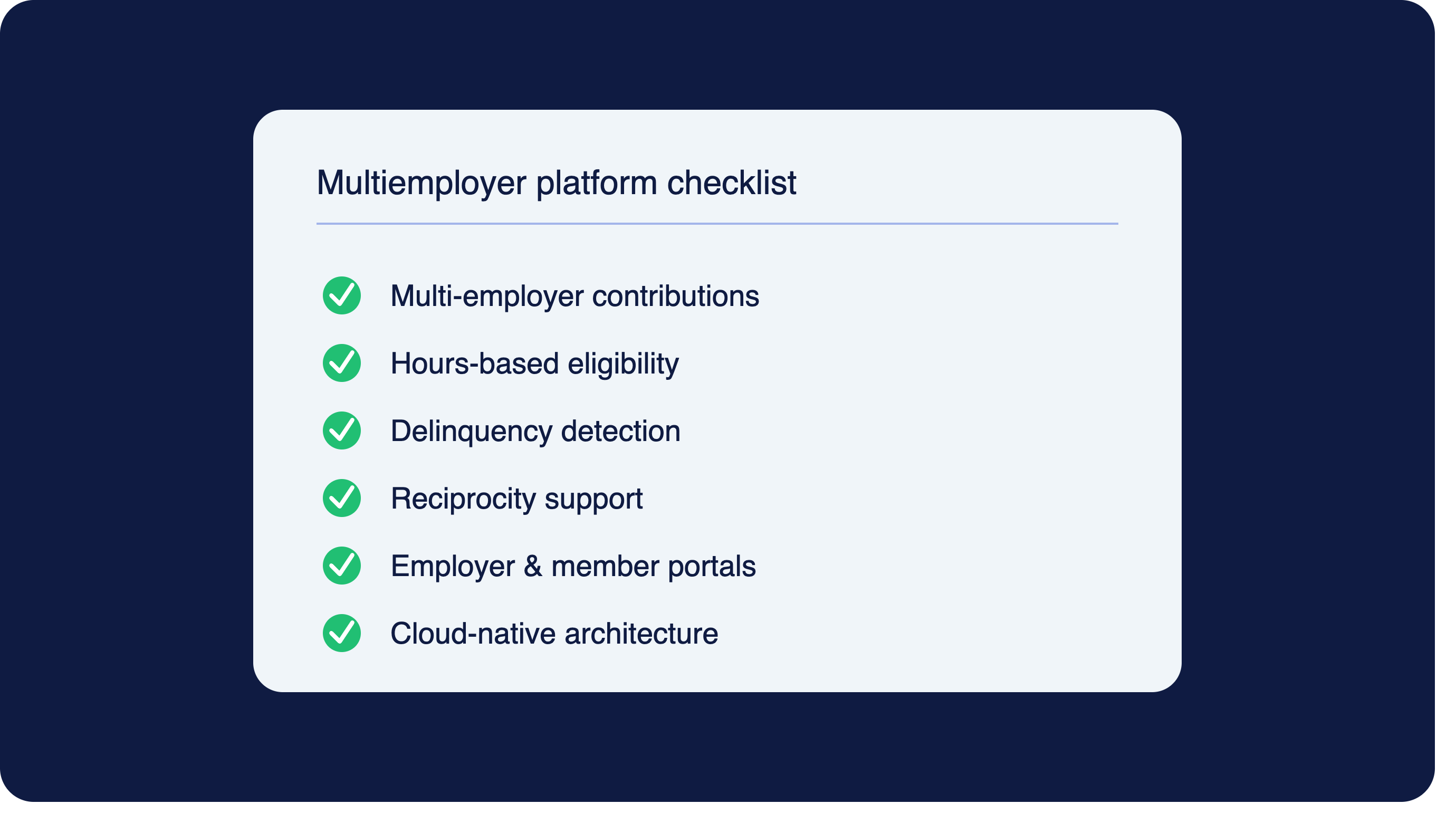 Multiemployer platform checklist

Multi-employer contributions

Hours-based eligibility

Delinquency detection

Reciprocity support

Employer & member portals

Cloud-native architecture